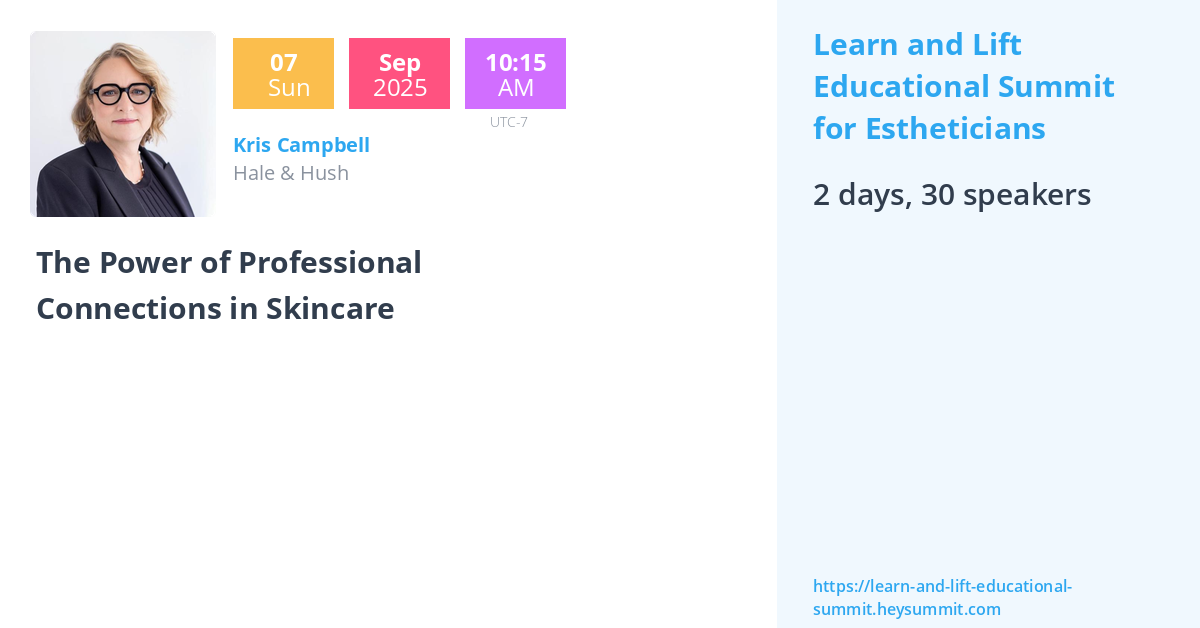 07
Sun

Sep
2025

10:15
AM
UTC-7

Kris Campbell
Hale & Hush

The Power of Professional Connections in Skincare

Learn and Lift Educational Summit for Estheticians

2 days, 30 speakers

https://learn-and-lift-educational-summit.heysummit.com